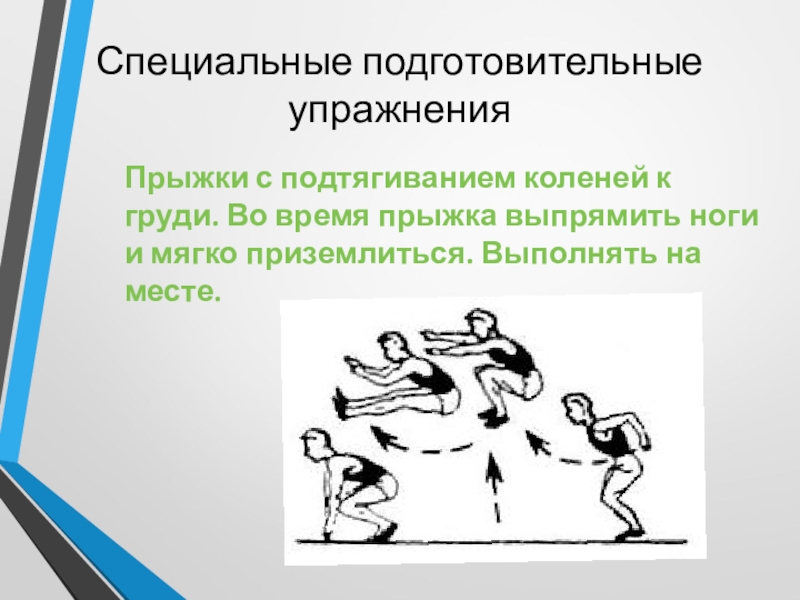 Специальные подготовительные упражнения

Прыжки с подтягиванием коленей к груди. Во время прыжка выпрямить ноги и мягко приземлиться. Выполнять на месте.